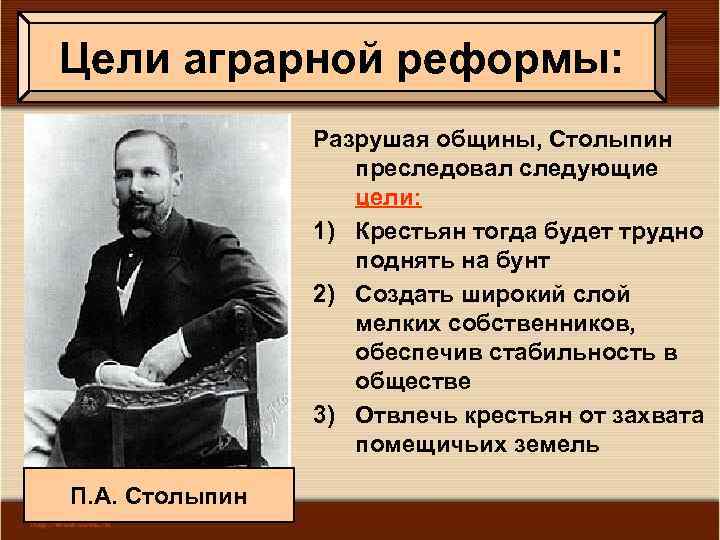 Цели аграрной реформы:

Разрушая общины, Столыпин преследовал следующие цели:

1) Крестьян тогда будет трудно поднять на бунт

2) Создать широкий слой мелких собственников, обеспечив стабильность в обществе

3) Отвлечь крестьян от захвата помещичьих земель

П.А. Столыпин